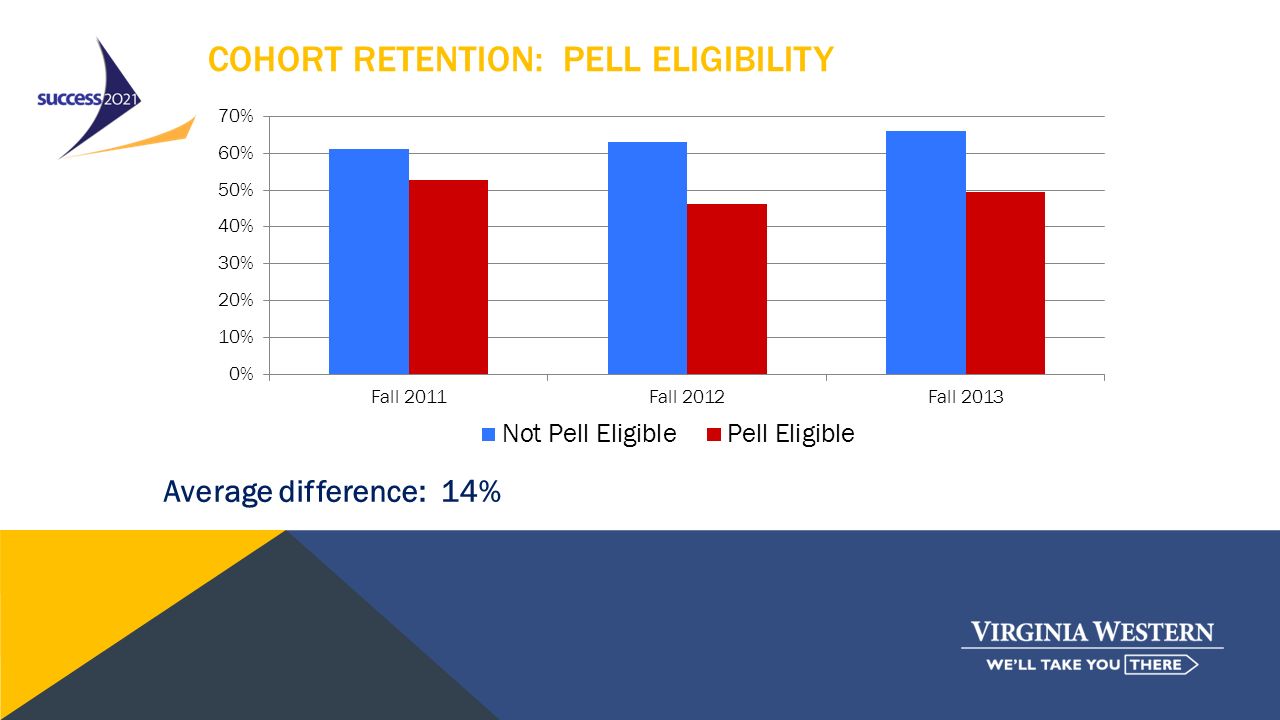 success2021

COHORT RETENTION: PELL ELIGIBILITY

70%
60%
50%
40%
30%
20%
10%
0%

Fall 2011
Fall 2012
Fall 2013

Not Pell Eligible
Pell Eligible

Average difference: 14%

VIRGINIA WESTERN
WE'LL TAKE YOU THERE